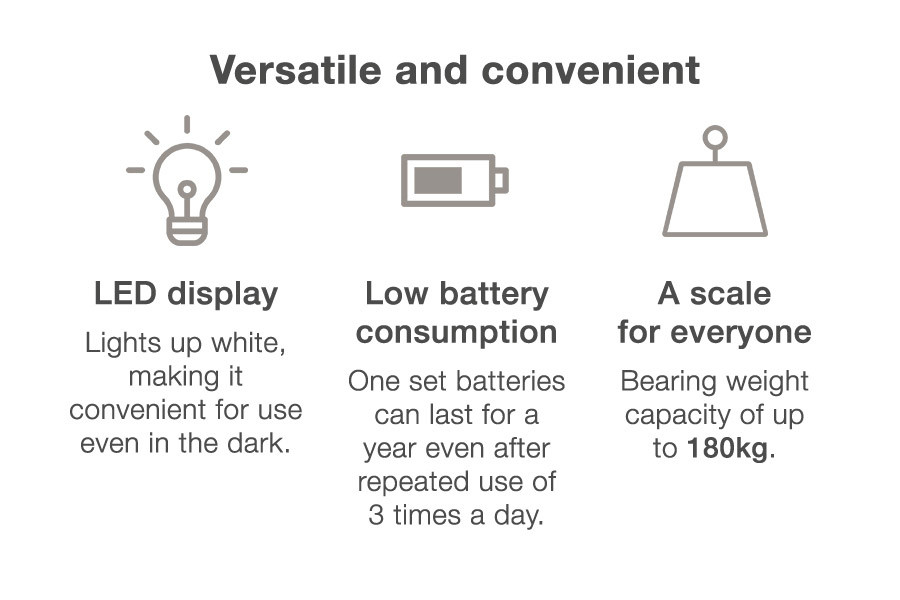 Versatile and convenient

LED display

Lights up white, making it convenient for use even in the dark.

Low battery consumption

One set batteries can last for a year even after repeated use of 3 times a day.

A scale for everyone

Bearing weight capacity of up to 180kg.